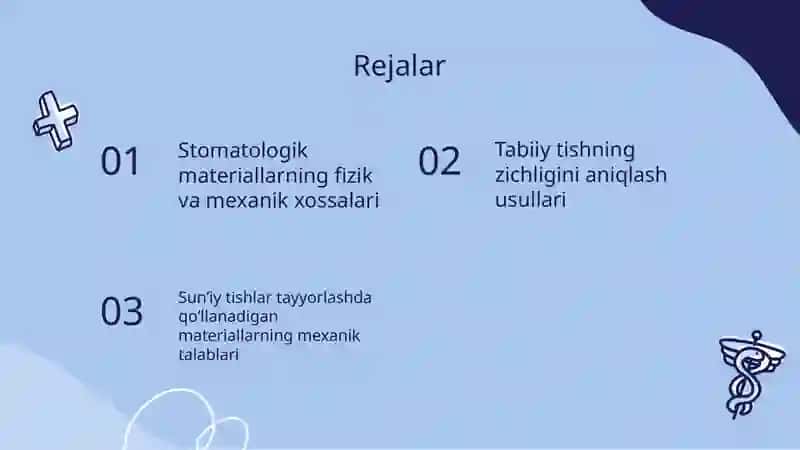 Rejalar

01

Stomatologik materiallarning fizik va mexanik xossalari

02

Tabiiy tishning zichligini aniqlash usullari

03

Sun'iy tishlar tayyorlashda qo'llanadigan materiallarning mexanik talablari